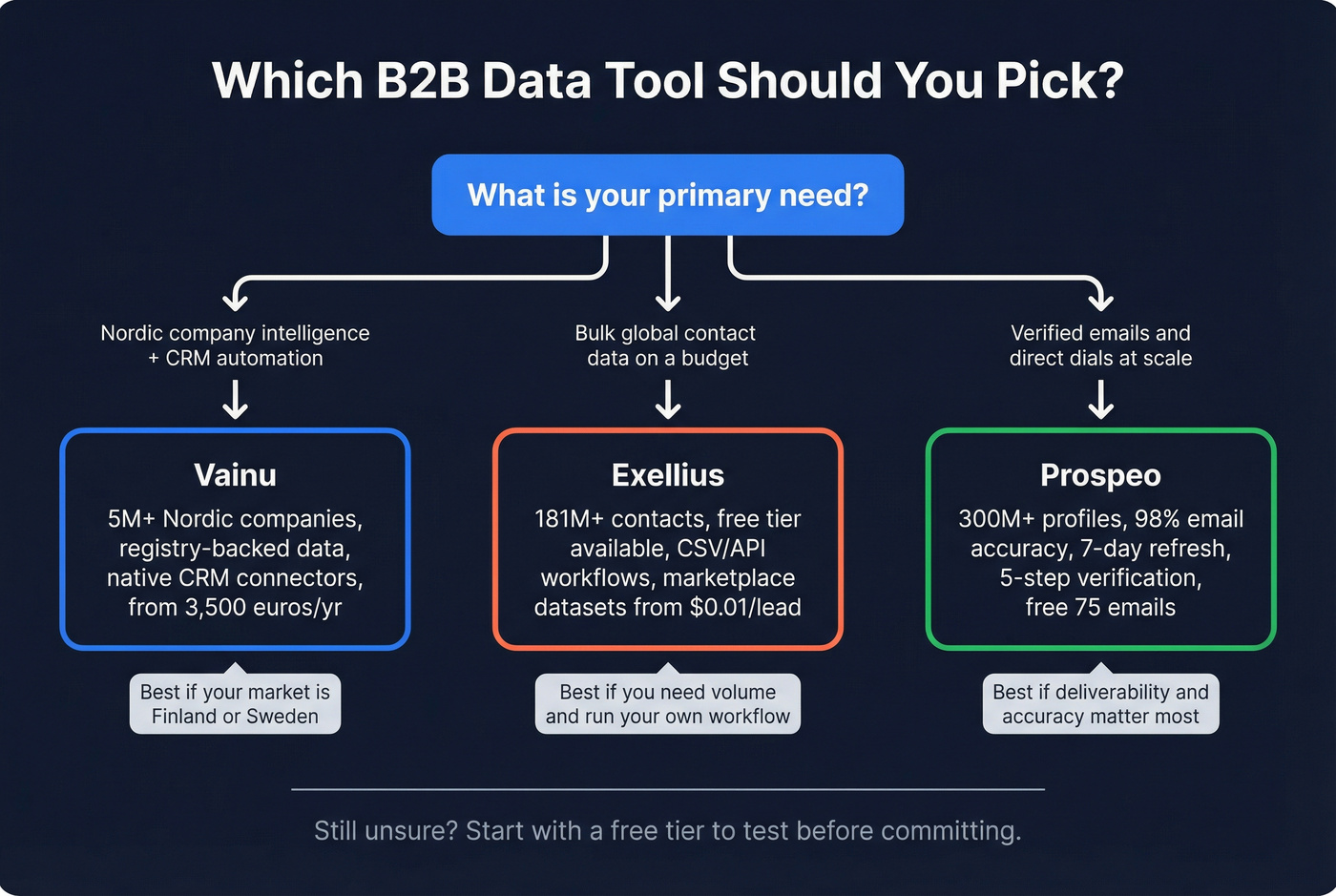 Which B2B Data Tool Should You Pick?

What is your primary need?

Nordic company intelligence + CRM automation

Vainu

5M+ Nordic companies, registry-backed data, native CRM connectors, from 3,500 euros/yr

Best if your market is Finland or Sweden

Bulk global contact data on a budget

Exellius

181M+ contacts, free tier available, CSV/API workflows, marketplace datasets from $0.01/lead

Best if you need volume and run your own workflow

Verified emails and direct dials at scale

Prospeo

300M+ profiles, 98% email accuracy, 7-day refresh, 5-step verification, free 75 emails

Best if deliverability and accuracy matter most

Still unsure? Start with a free tier to test before committing.